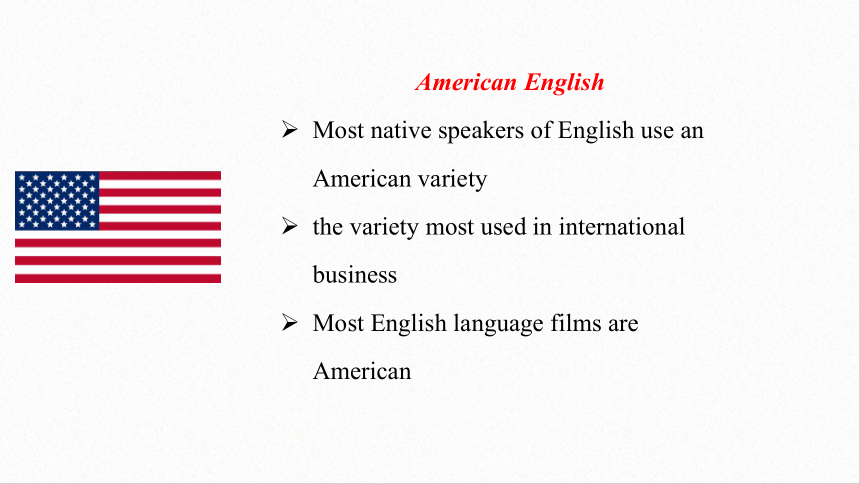 American English

➢ Most native speakers of English use an American variety

➢ the variety most used in international business

➢ Most English language films are American